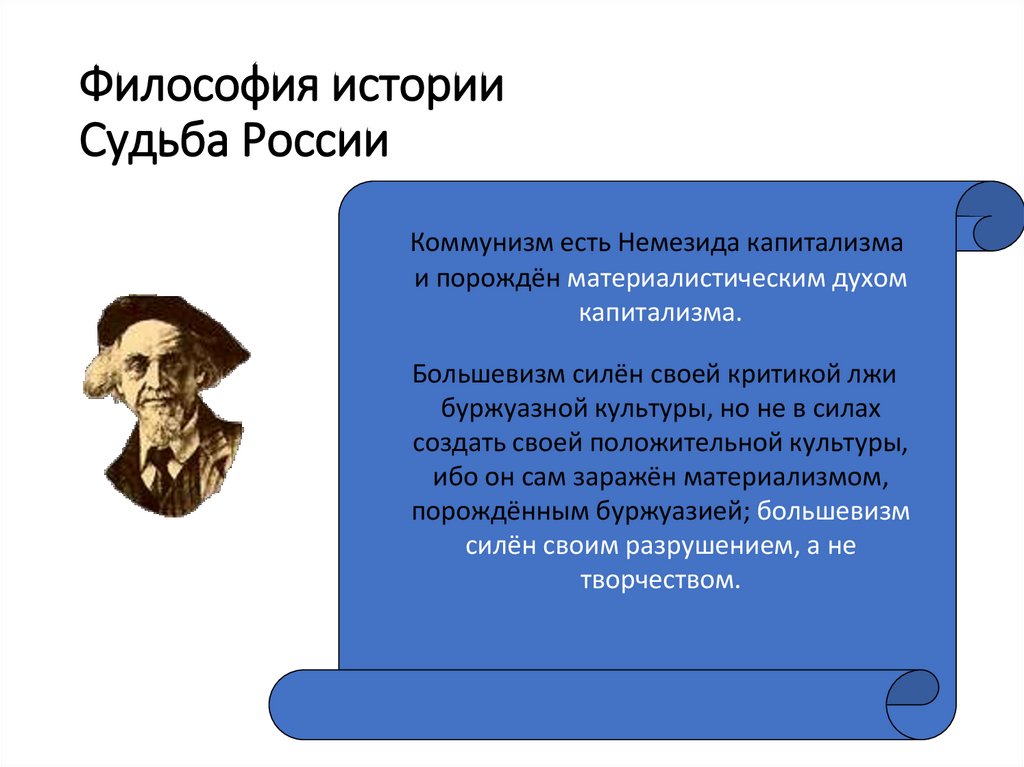 Философия истории
Судьба России

Коммунизм есть Немезида капитализма и порождён материалистическим духом капитализма.

Большевизм силён своей критикой лжи буржуазной культуры, но не в силах создать своей положительной культуры, ибо он сам заражён материализмом, порождённым буржуазией; большевизм силён своим разрушением, а не творчеством.